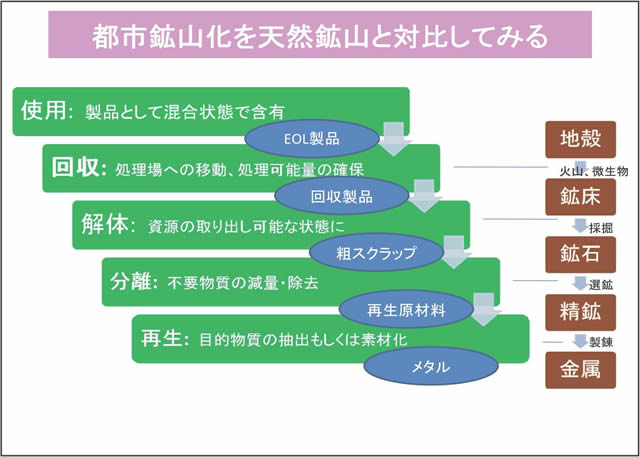 都市鉱山化を天然鉱山と対比してみる

使用: 製品として混合状態で含有

EOL製品

回収: 処理場への移動、処理可能量の確保

回収製品

解体: 資源の取り出し可能な状態に

粗スクラップ

分離: 不要物質の減量・除去

再生原材料

再生: 目的物質の抽出もしくは素材化

メタル

地殻

火山、微生物

鉱床

採掘

鉱石

選鉱

精鉱

製錬

金属